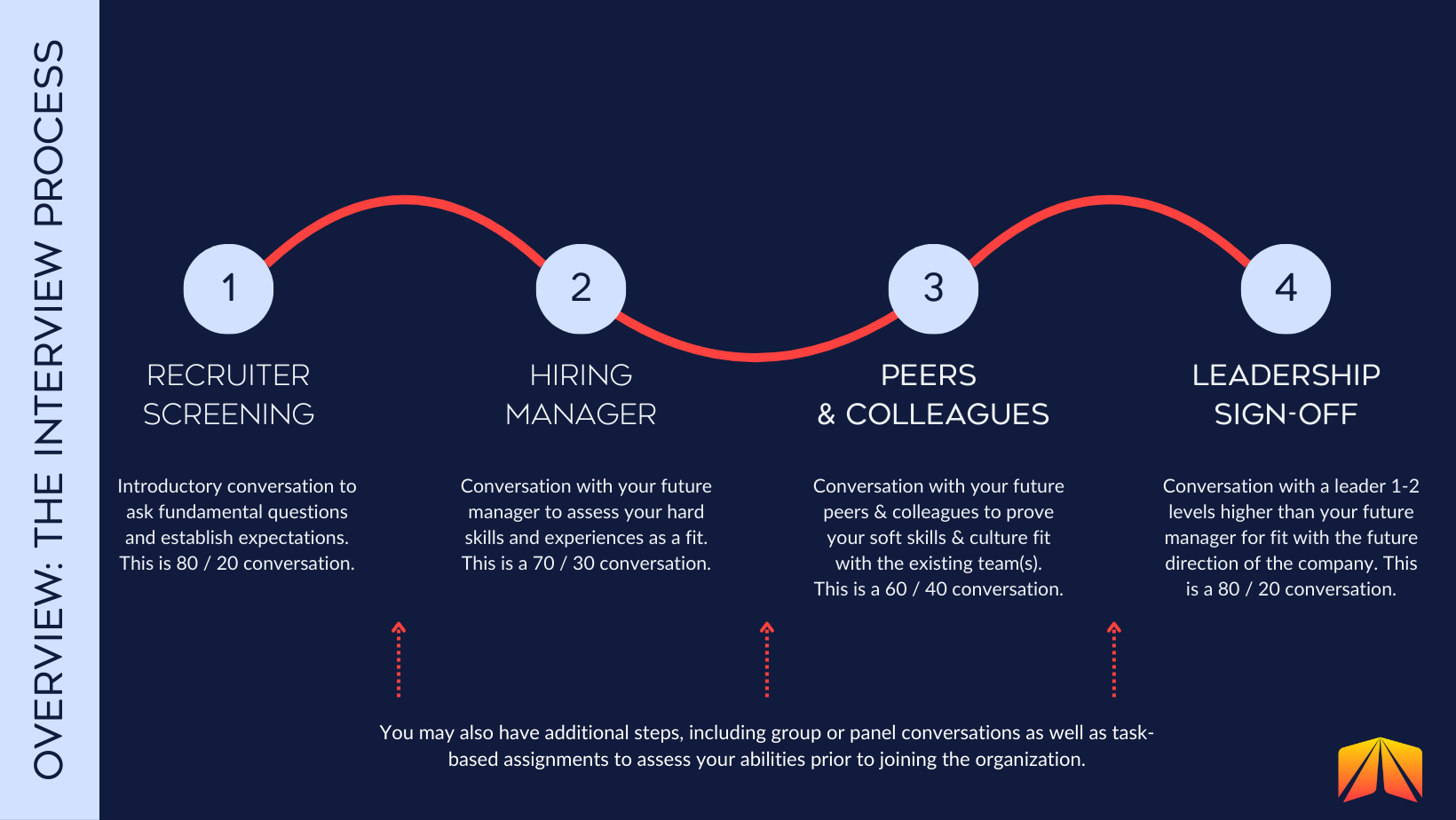 OVERVIEW: THE INTERVIEW PROCESS

1

RECRUITER SCREENING

Introductory conversation to ask fundamental questions and establish expectations. This is 80 / 20 conversation.

2

HIRING MANAGER

Conversation with your future manager to assess your hard skills and experiences as a fit. This is a 70 / 30 conversation.

3

PEERS & COLLEAGUES

Conversation with your future peers & colleagues to prove your soft skills & culture fit with the existing team(s). This is a 60 / 40 conversation.

4

LEADERSHIP SIGN-OFF

Conversation with a leader 1-2 levels higher than your future manager for fit with the future direction of the company. This is a 80 / 20 conversation.

You may also have additional steps, including group or panel conversations as well as task-based assignments to assess your abilities prior to joining the organization.